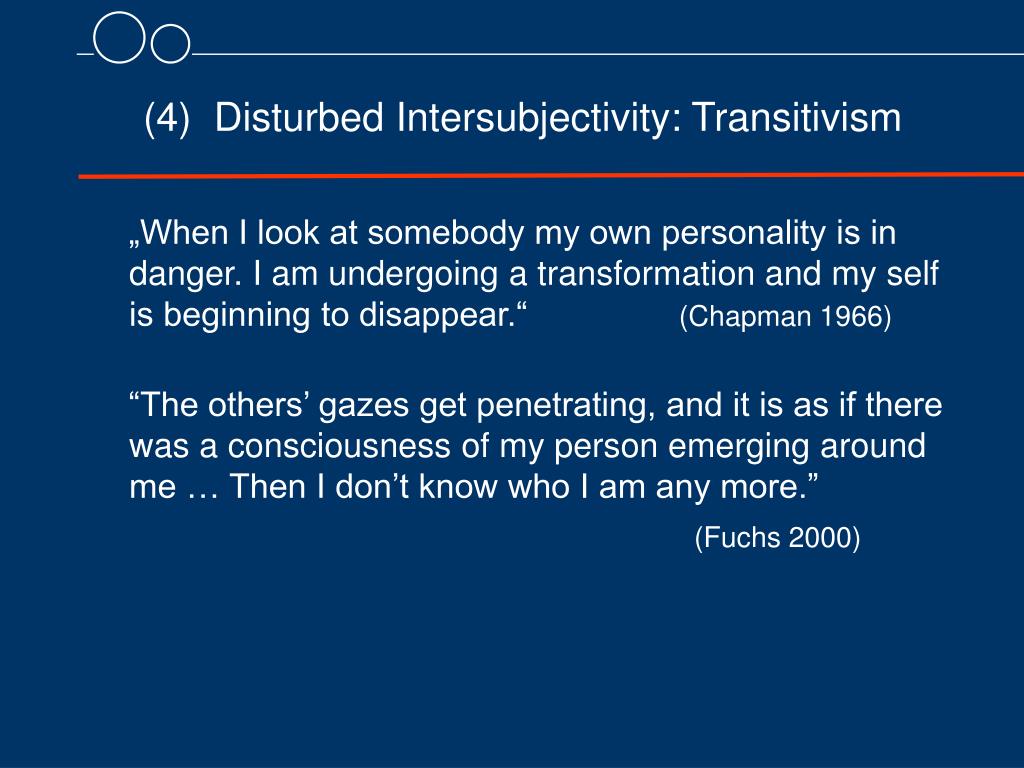 (4) Disturbed Intersubjectivity: Transitivism

„When I look at somebody my own personality is in danger. I am undergoing a transformation and my self is beginning to disappear.“ (Chapman 1966)

“The others’ gazes get penetrating, and it is as if there was a consciousness of my person emerging around me … Then I don’t know who I am any more.”
(Fuchs 2000)